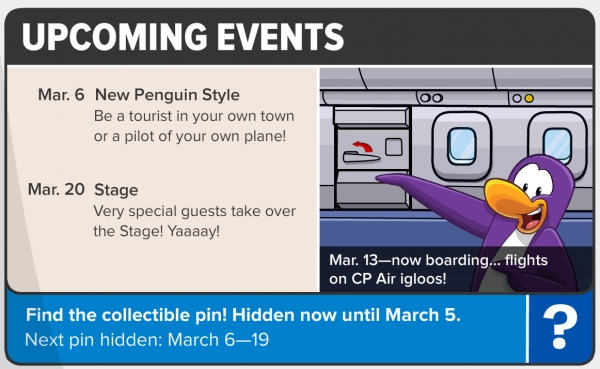 UPCOMING EVENTS

Mar. 6 New Penguin Style
Be a tourist in your own town or a pilot of your own plane!

Mar. 20 Stage
Very special guests take over the Stage! Yaaaay!

Mar. 13—now boarding... flights on CP Air igloos!

Find the collectible pin! Hidden now until March 5.
Next pin hidden: March 6—19

?